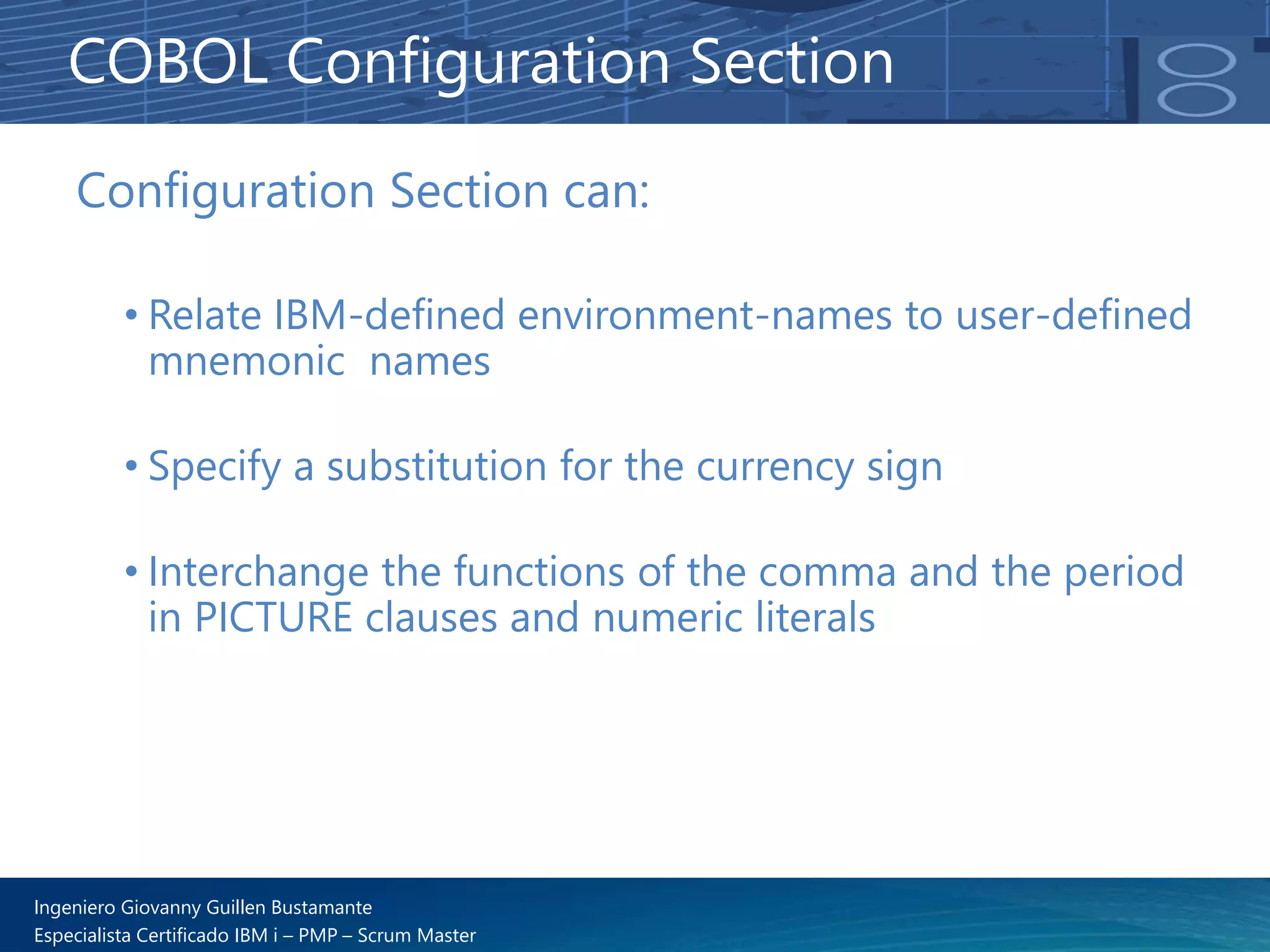 COBOL Configuration Section

Configuration Section can:

• Relate IBM-defined environment-names to user-defined mnemonic names

• Specify a substitution for the currency sign

• Interchange the functions of the comma and the period in PICTURE clauses and numeric literals

Ingeniero Giovanny Guillen Bustamante
Especialista Certificado IBM i – PMP – Scrum Master